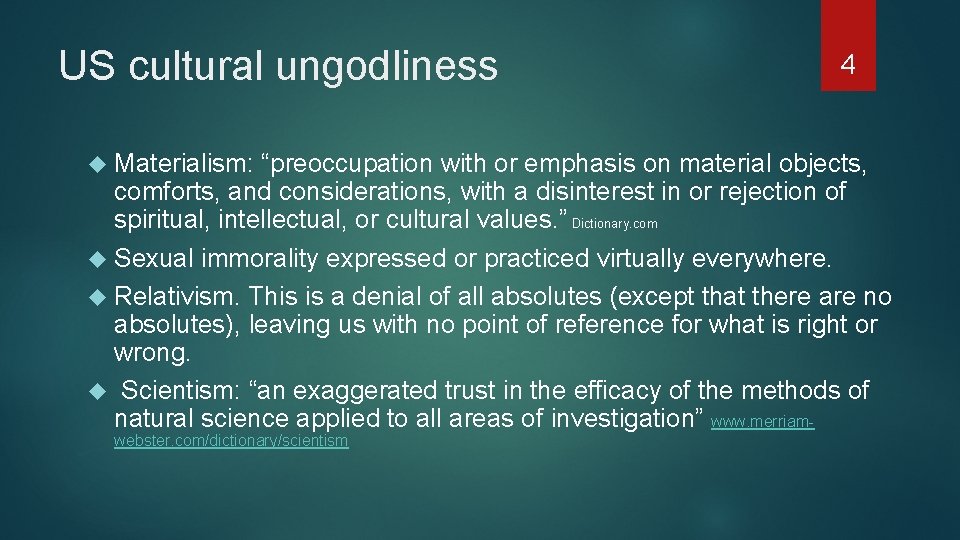 US cultural ungodliness

4

Materialism: “preoccupation with or emphasis on material objects, comforts, and considerations, with a disinterest in or rejection of spiritual, intellectual, or cultural values.” Dictionary.com

Sexual immorality expressed or practiced virtually everywhere.

Relativism. This is a denial of all absolutes (except that there are no absolutes), leaving us with no point of reference for what is right or wrong.

Scientism: “an exaggerated trust in the efficacy of the methods of natural science applied to all areas of investigation” www.merriam-webster.com/dictionary/scientism